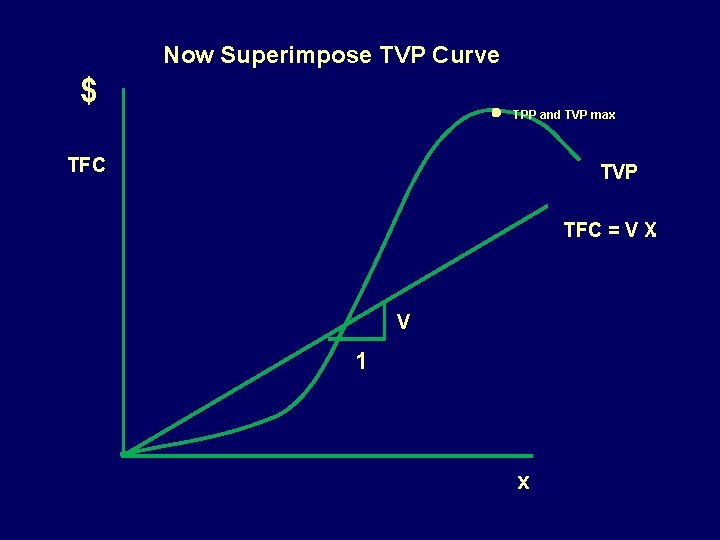 Now Superimpose TVP Curve

$

TFC

TPP and TVP max

TVP

TFC = V X

V

1

X